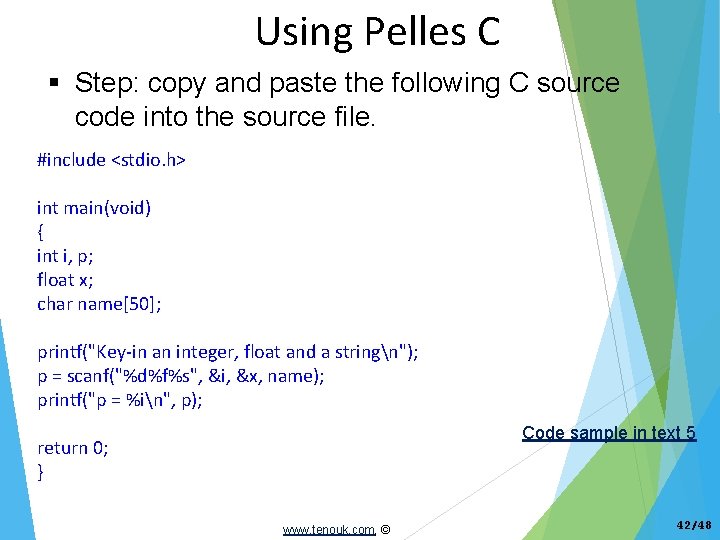 Using Pelles C

▪ Step: copy and paste the following C source code into the source file.

#include <stdio.h>

int main(void)
{
int i, p;
float x;
char name[50];

printf("Key-in an integer, float and a string\n");
p = scanf("%d%f%s", &i, &x, name);
printf("p = %i\n", p);

return 0;
}

Code sample in text 5

www.tenouk.com, ©

42/48